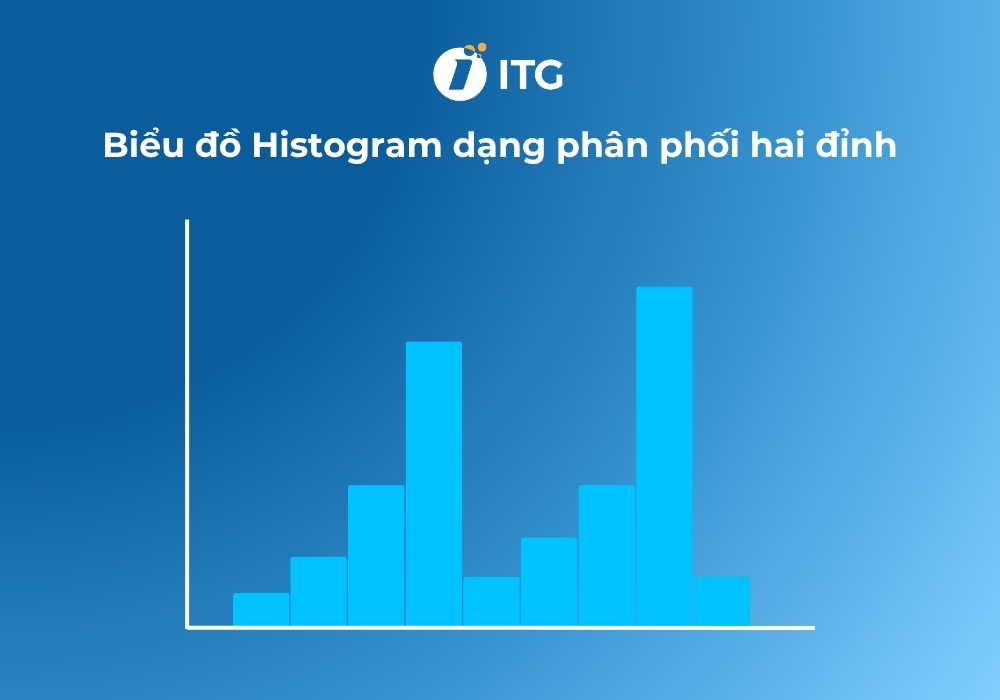 ITG

Biểu đồ Histogram dạng phân phối hai đỉnh